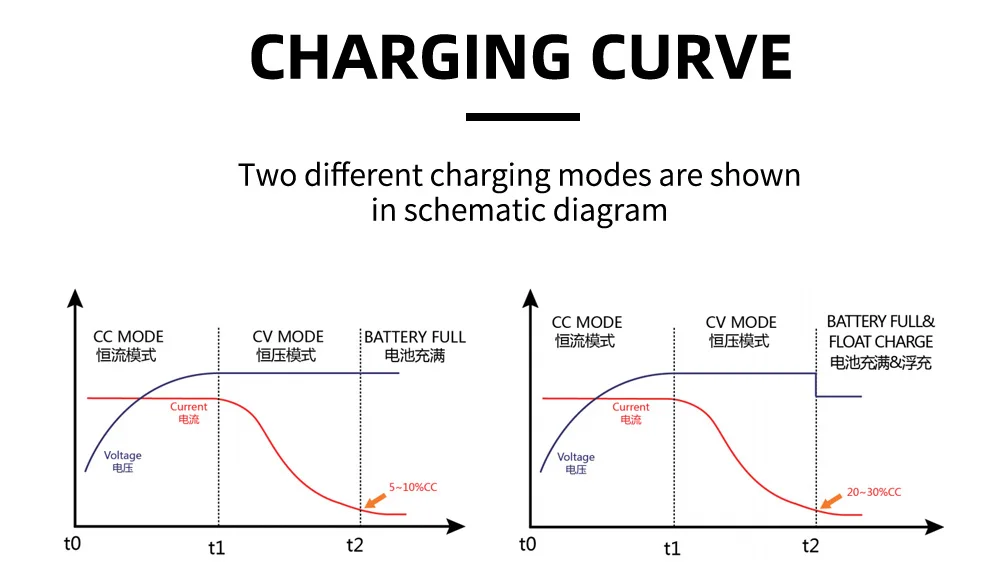 CHARGING CURVE

Two different charging modes are shown in schematic diagram

CC MODE
恒流模式

CV MODE
恒压模式

BATTERY FULL
电池充满

Current
电流

Voltage
电压

5~10%CC

t0

t1

t2

CC MODE
恒流模式

CV MODE
恒压模式

BATTERY FULL&
FLOAT CHARGE
电池充满&浮充

Current
电流

Voltage
电压

20~30%CC

t0

t1

t2